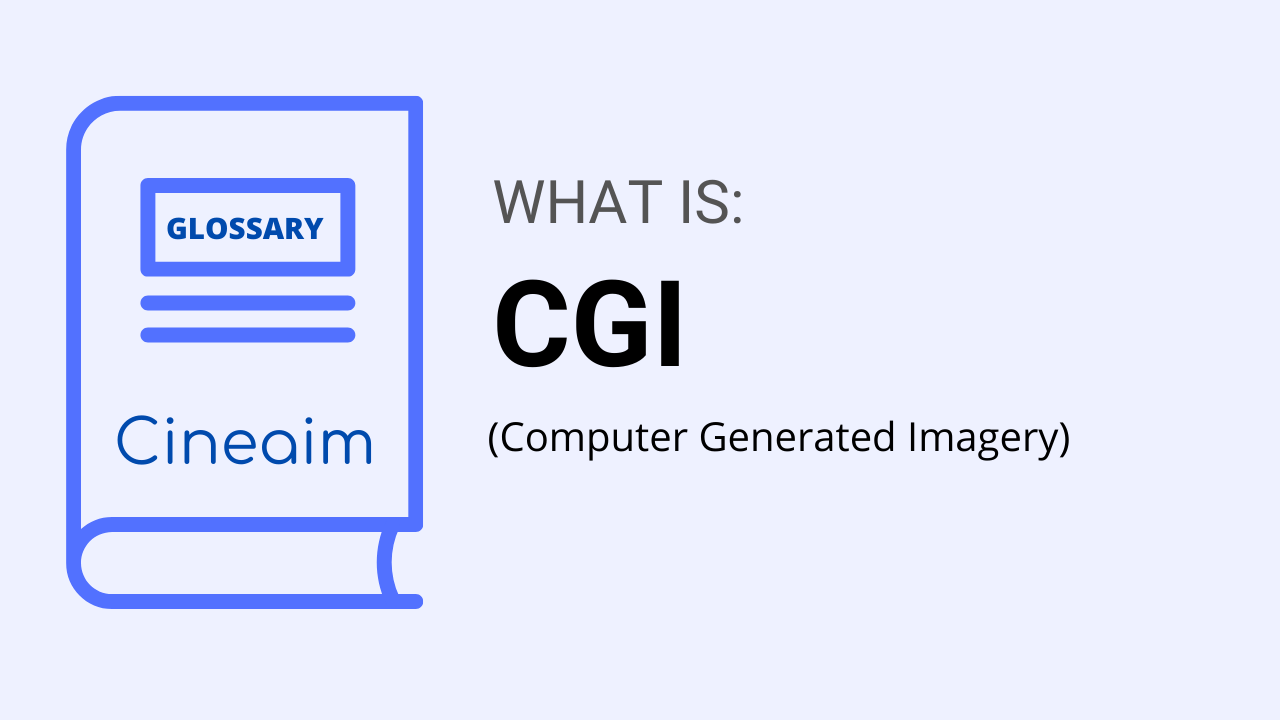 GLOSSARY

Cineaim

WHAT IS:

CGI

(Computer Generated Imagery)